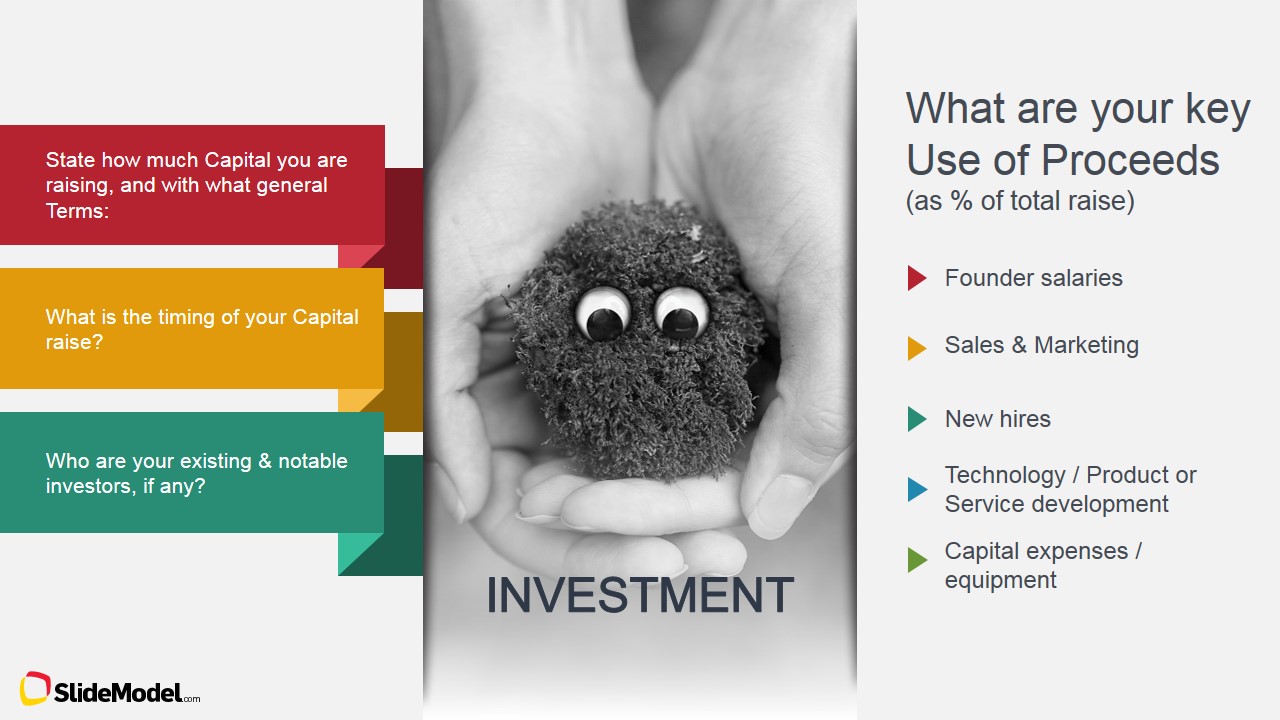 State how much Capital you are raising, and with what general Terms:

What is the timing of your Capital raise?

Who are your existing & notable investors, if any?

INVESTMENT

What are your key Use of Proceeds
(as % of total raise)

Founder salaries

Sales & Marketing

New hires

Technology / Product or Service development

Capital expenses / equipment

SlideModel.com